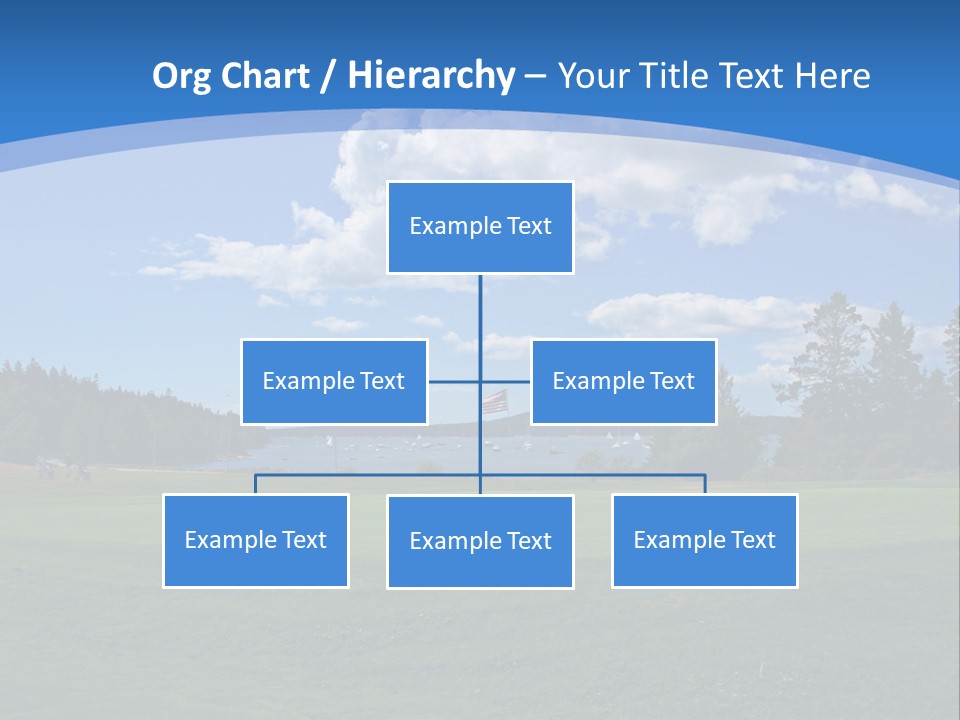 Org Chart / Hierarchy – Your Title Text Here

Example Text

Example Text

Example Text

Example Text

Example Text

Example Text